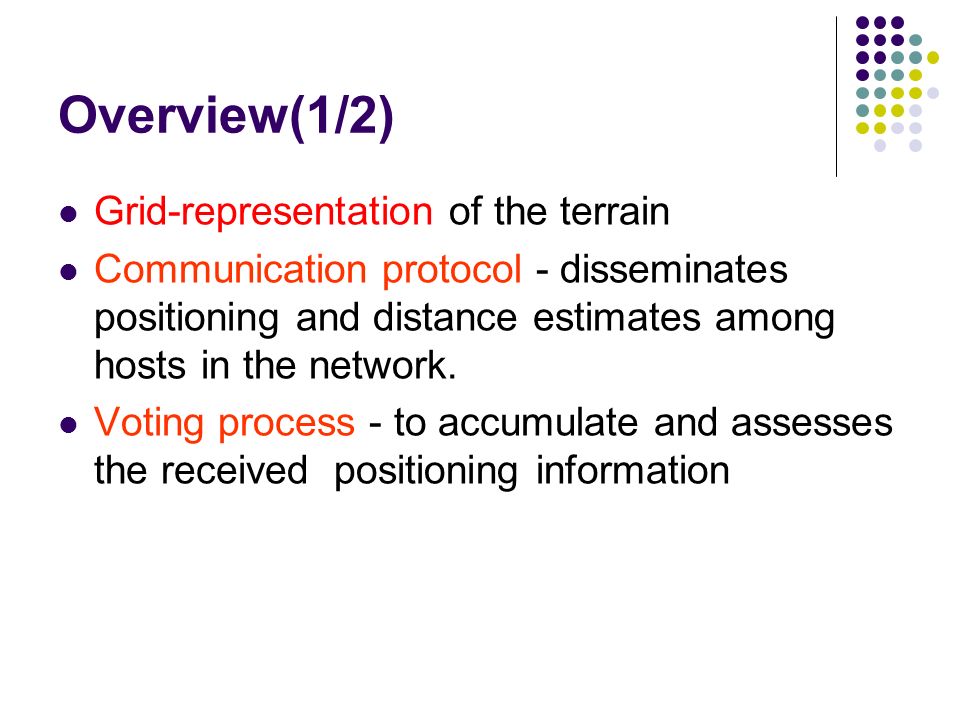 Overview(1/2)

- Grid-representation of the terrain
- Communication protocol - disseminates positioning and distance estimates among hosts in the network.
- Voting process - to accumulate and assesses the received positioning information